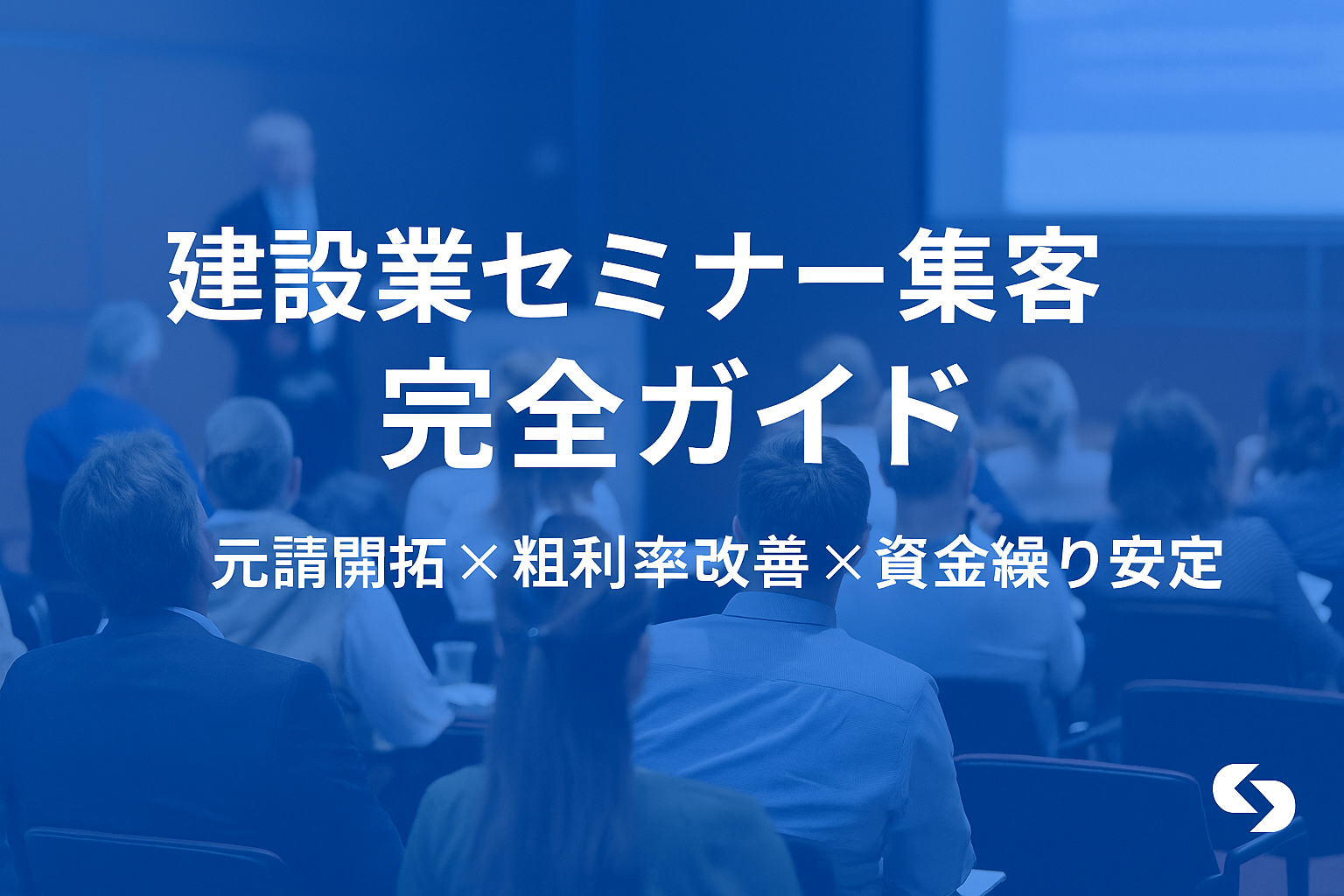 建設業セミナー集客
完全ガイド

元請開拓×粗利率改善×資金繰り安定